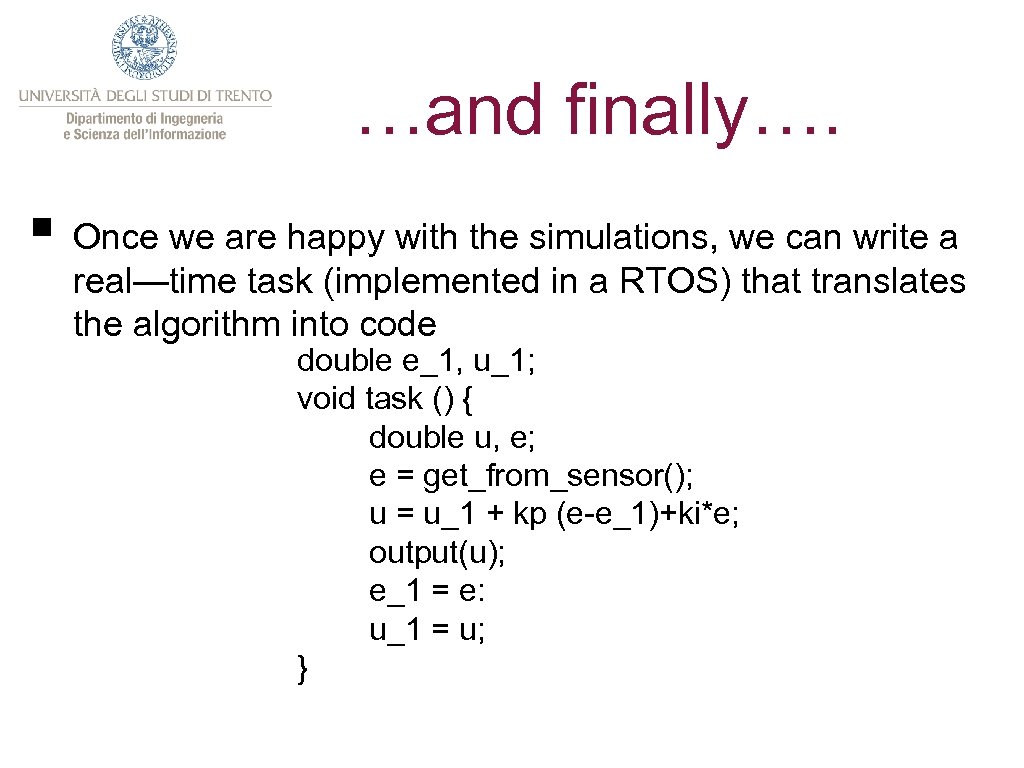 UNIVERSITÀ DEGLI STUDI DI TRENTO
Dipartimento di Ingegneria
e Scienza dell'Informazione

…and finally….

▪ Once we are happy with the simulations, we can write a real—time task (implemented in a RTOS) that translates the algorithm into code

double e_1, u_1;
void task () {
double u, e;
e = get_from_sensor();
u = u_1 + kp (e-e_1)+ki*e;
output(u);
e_1 = e:
u_1 = u;
}